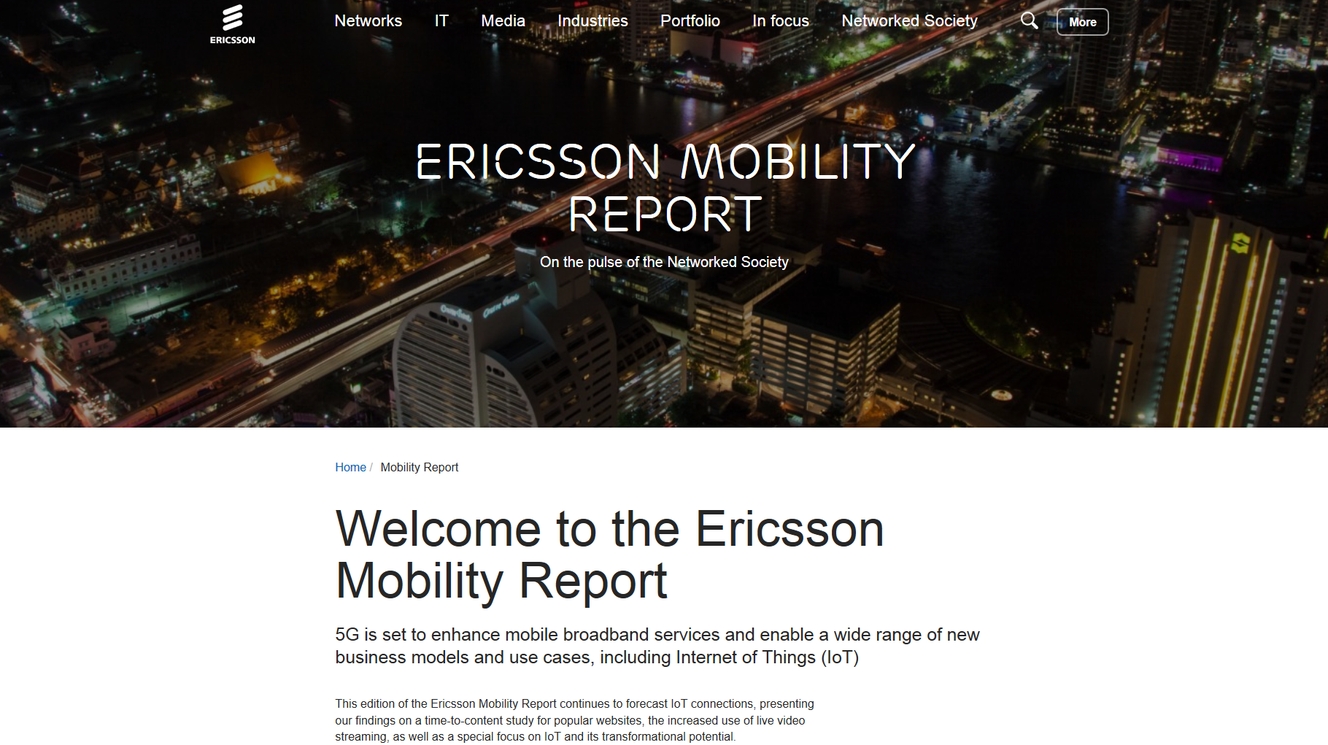 ERICSSON

Networks IT Media Industries Portfolio In focus Networked Society More

ERICSSON MOBILITY REPORT

On the pulse of the Networked Society

Home / Mobility Report

Welcome to the Ericsson Mobility Report

5G is set to enhance mobile broadband services and enable a wide range of new business models and use cases, including Internet of Things (IoT)

This edition of the Ericsson Mobility Report continues to forecast IoT connections, presenting our findings on a time-to-content study for popular websites, the increased use of live video streaming, as well as a special focus on IoT and its transformational potential.